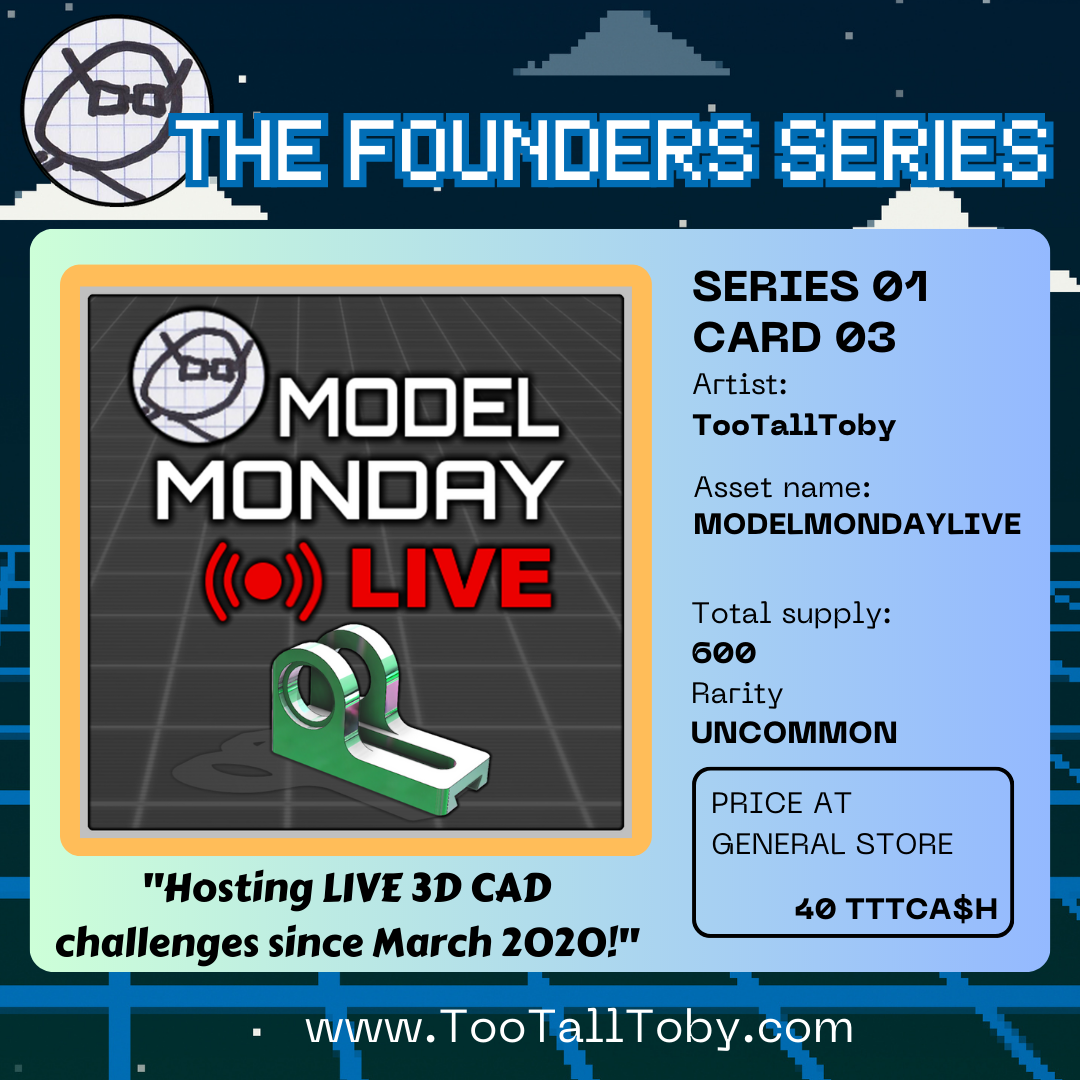 THE FOUNDERS SERIES

MODEL MONDAY

LIVE

"Hosting LIVE 3D CAD challenges since March 2020!"

SERIES 01
CARD 03
Artist:
TooTallToby

Asset name:
MODELMONDAYLIVE

Total supply:
600
Rarity
UNCOMMON

PRICE AT GENERAL STORE

40 TTTCA$H

www.TooTallToby.com